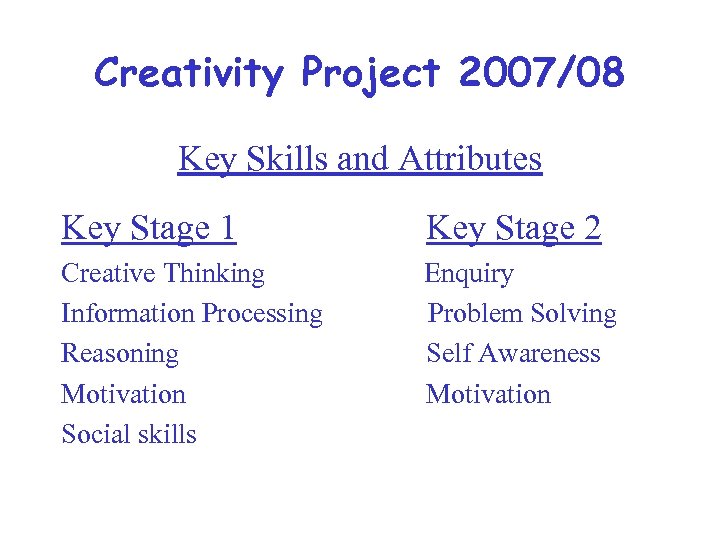 Creativity Project 2007/08

Key Skills and Attributes

Key Stage 1

Creative Thinking

Information Processing

Reasoning

Motivation

Social skills

Key Stage 2

Enquiry

Problem Solving

Self Awareness

Motivation